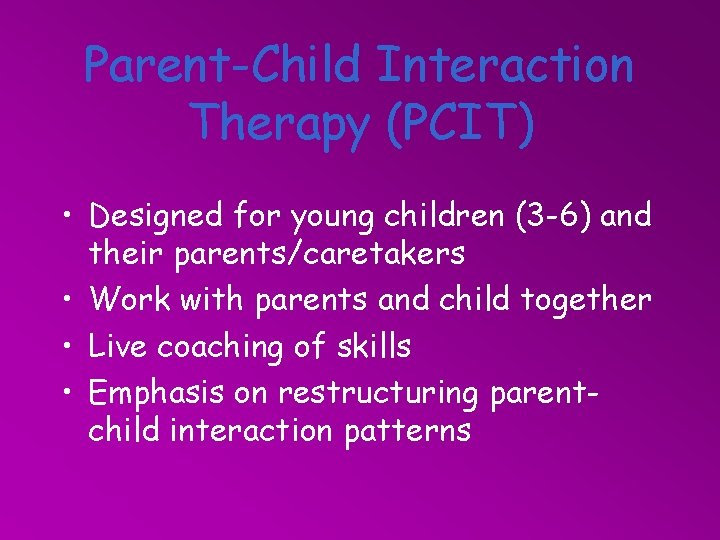 Parent-Child Interaction Therapy (PCIT)

• Designed for young children (3-6) and their parents/caretakers
• Work with parents and child together
• Live coaching of skills
• Emphasis on restructuring parent-child interaction patterns